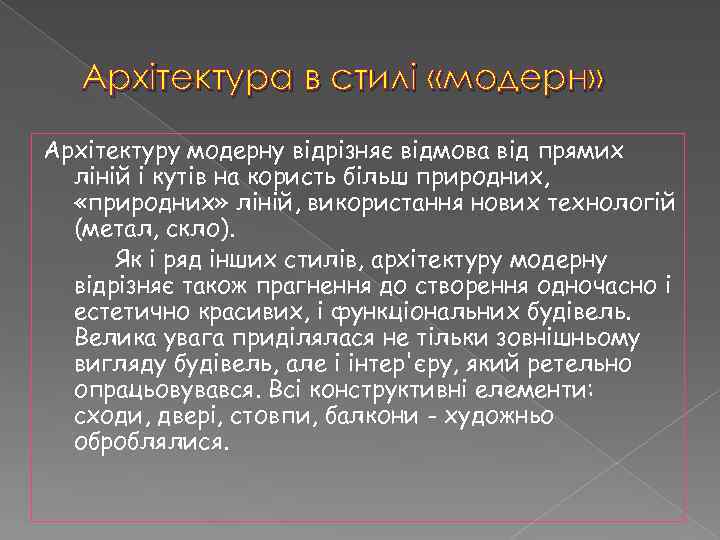 Архітектура в стилі «модерн»

Архітектуру модерну відрізняє відмова від прямих ліній і кутів на користь більш природних, «природних» ліній, використання нових технологій (метал, скло).

Як і ряд інших стилів, архітектуру модерну відрізняє також прагнення до створення одночасно і естетично красивих, і функціональних будівель. Велика увага приділялася не тільки зовнішньому вигляду будівель, але і інтер'єру, який ретельно опрацьовувався. Всі конструктивні елементи: сходи, двері, стовпи, балкони - художньо оброблялися.